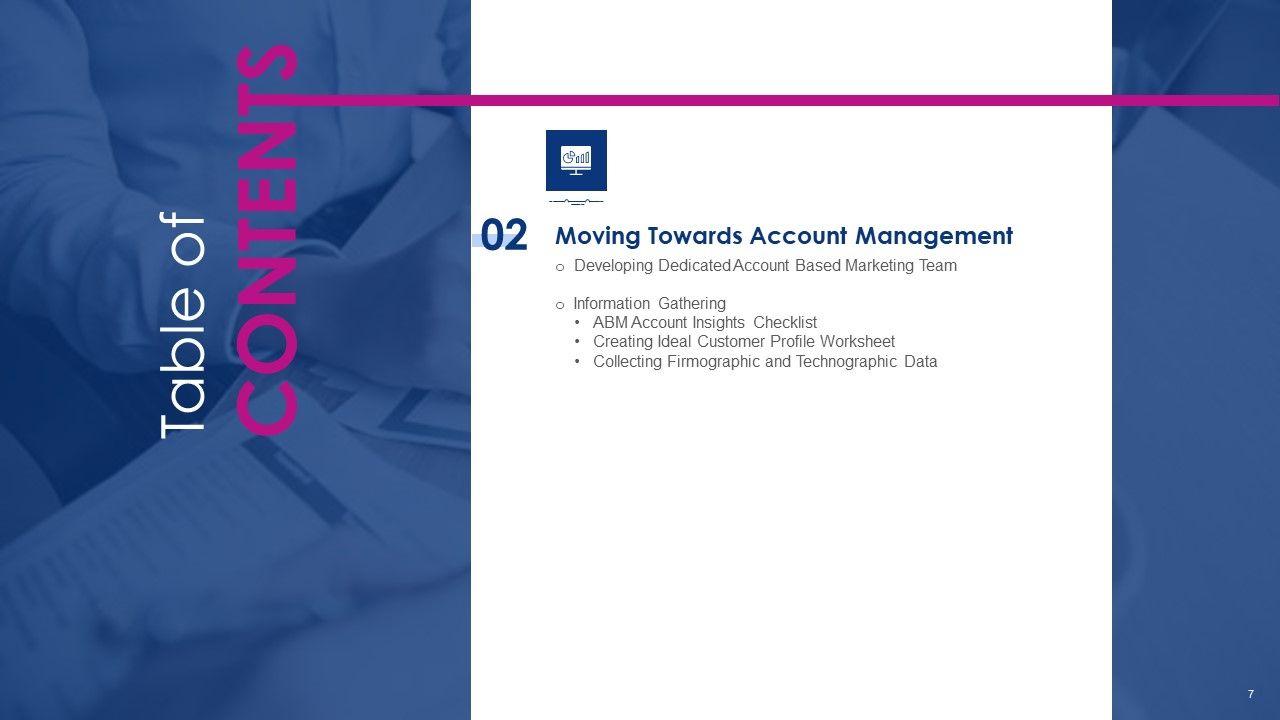 Table of
CONTENTS

02

Moving Towards Account Management

o Developing Dedicated Account Based Marketing Team

o Information Gathering
• ABM Account Insights Checklist
• Creating Ideal Customer Profile Worksheet
• Collecting Firmographic and Technographic Data

7